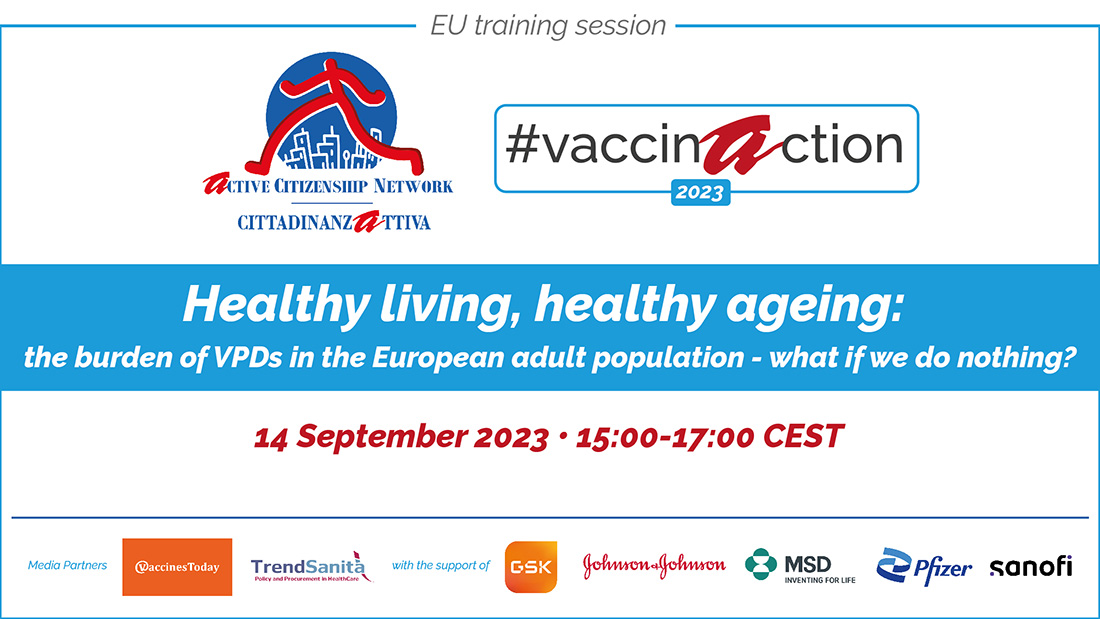 EU training session

ACTIVE CITIZENSHIP NETWORK
CITTADINANZATTIVA

#vaccinaction
2023

Healthy living, healthy ageing:
the burden of VPDs in the European adult population - what if we do nothing?

14 September 2023 • 15:00-17:00 CEST

Media Partners VaccinesToday TrendSanità Policy and Procurement in HealthCare with the support of GSK Johnson&Johnson MSD INVENTING FOR LIFE Pfizer sanofi